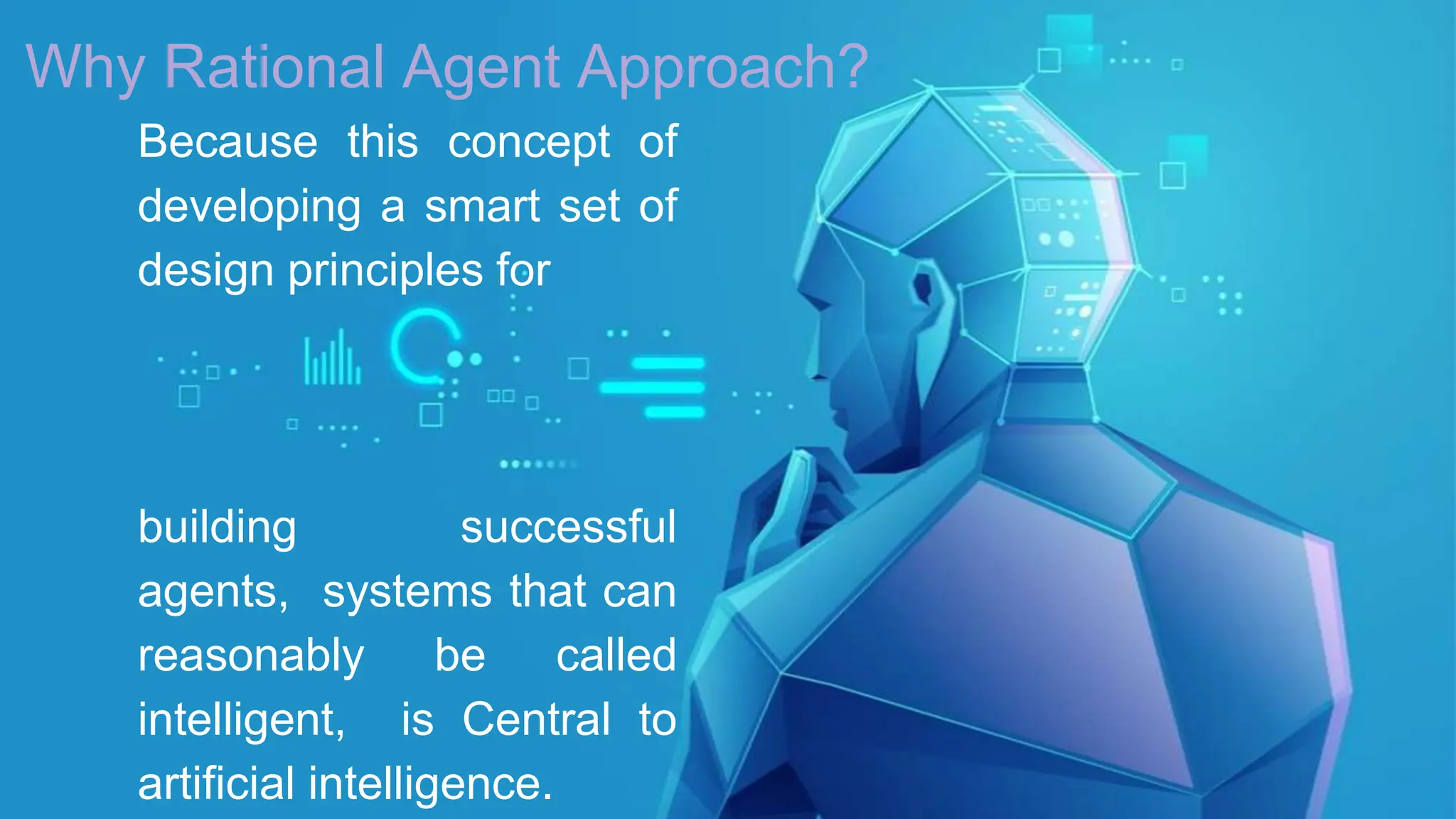 Why Rational Agent Approach?

Because this concept of developing a smart set of design principles for

building successful agents, systems that can reasonably be called intelligent, is Central to artificial intelligence.